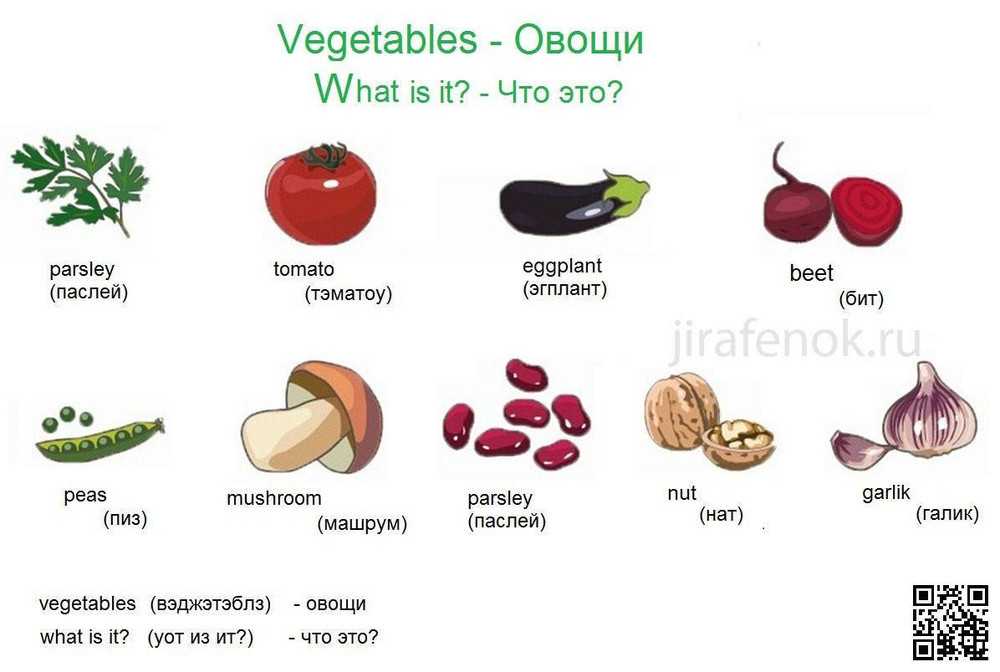 Vegetables - Овощи
What is it? - Что это?

parsley
(паслей)

tomato
(тэматоу)

eggplant
(эгплант)

beet
(бит)

jirafenok.ru

peas
(пиз)

mushroom
(машрум)

parsley
(паслей)

nut
(нат)

garlik
(галик)

vegetables (вэджэтэблз) - овощи
what is it? (уот из ит?) - что это?